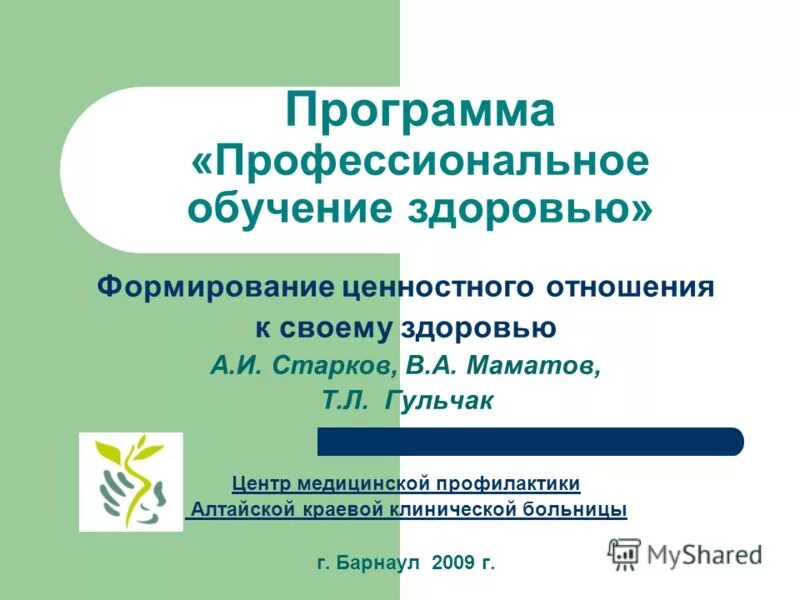 Программа «Профессиональное обучение здоровью»

Формирование ценностного отношения к своему здоровью

А.И. Старков, В.А. Маматов, Т.Л. Гульчак

Центр медицинской профилактики Алтайской краевой клинической больницы

г. Барнаул 2009 г.

MyShared